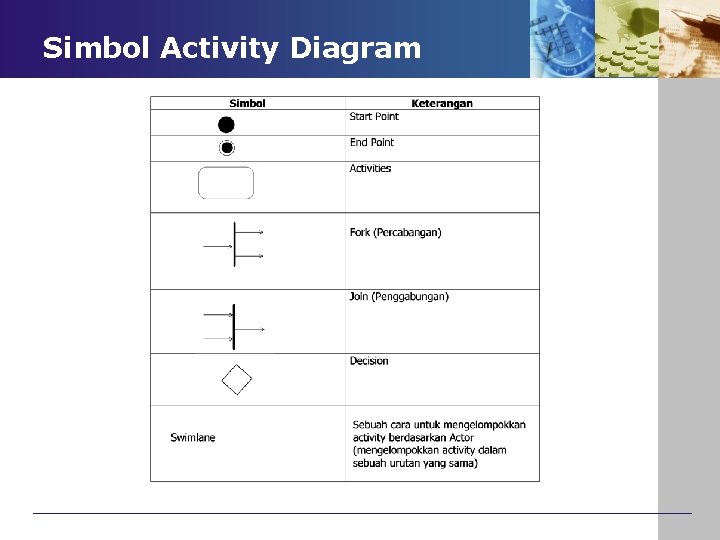 Simbol Activity Diagram

| Simbol | Keterangan |
|---|---|
| | Start Point |
| | End Point |
| | Activities |
| | Fork (Percabangan) |
| | Join (Penggabungan) |
| | Decision |
| Swimlane | Sebuah cara untuk mengelompokkan activity berdasarkan Actor (mengelompokkan activity dalam sebuah urutan yang sama) |